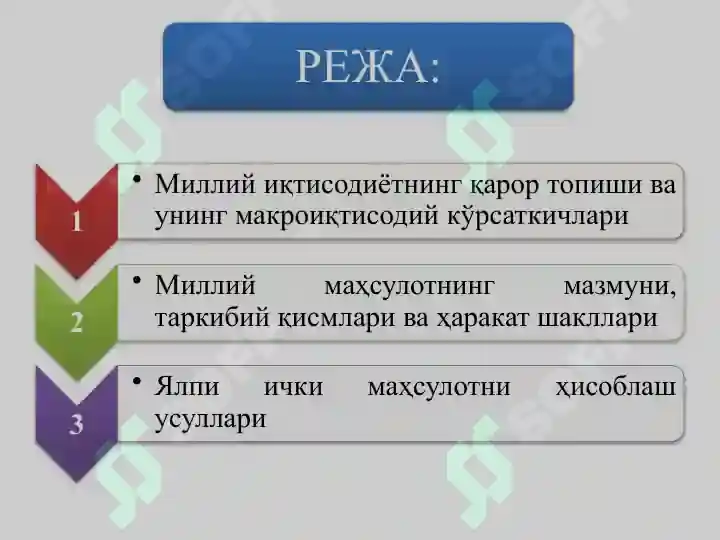 РЕЖА:

1

• Миллий иқтисодиётнинг қарор топиши ва унинг макроиқтисодий кўрсаткичлари

2

• Миллий маҳсулотнинг мазмуни, таркибий қисмлари ва ҳаракат шакллари

3

• Ялпи ички маҳсулотни ҳисоблаш усуллари